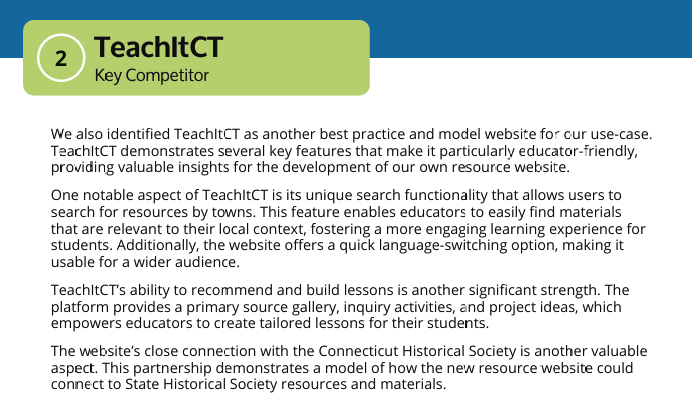 2

TeachItCT

Key Competitor

We also identified TeachItCT as another best practice and model website for our use-case. TeachItCT demonstrates several key features that make it particularly educator-friendly, providing valuable insights for the development of our own resource website.

One notable aspect of TeachItCT is its unique search functionality that allows users to search for resources by towns. This feature enables educators to easily find materials that are relevant to their local context, fostering a more engaging learning experience for students. Additionally, the website offers a quick language-switching option, making it usable for a wider audience.

TeachItCT's ability to recommend and build lessons is another significant strength. The platform provides a primary source gallery, inquiry activities, and project ideas, which empowers educators to create tailored lessons for their students.

The website's close connection with the Connecticut Historical Society is another valuable aspect. This partnership demonstrates a model of how the new resource website could connect to State Historical Society resources and materials.